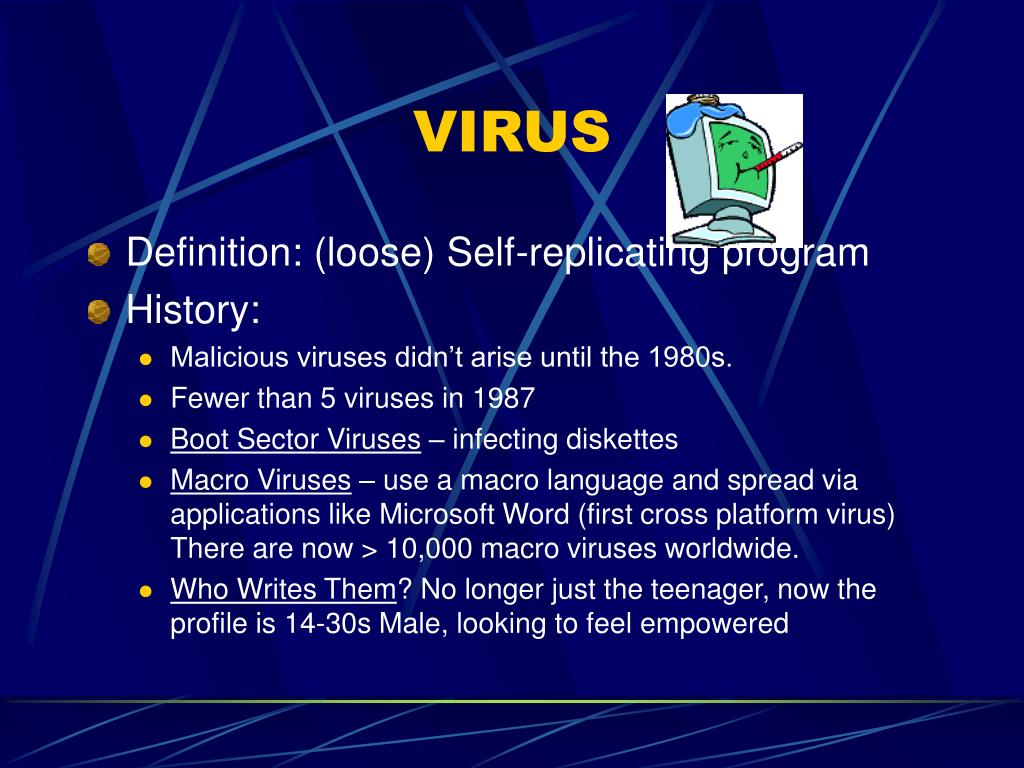 VIRUS

Definition: (loose) Self-replicating program

History:

- Malicious viruses didn't arise until the 1980s.
- Fewer than 5 viruses in 1987
- Boot Sector Viruses – infecting diskettes
- Macro Viruses – use a macro language and spread via applications like Microsoft Word (first cross platform virus) There are now > 10,000 macro viruses worldwide.
- Who Writes Them? No longer just the teenager, now the profile is 14-30s Male, looking to feel empowered